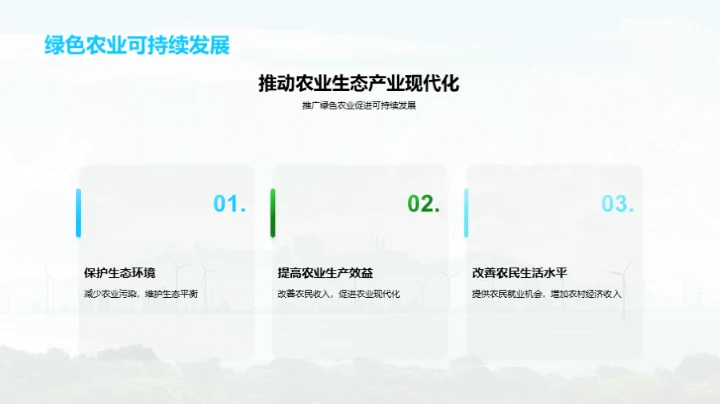 绿色农业可持续发展

推动农业生态产业现代化

推广绿色农业促进可持续发展

01.

保护生态环境

减少农业污染，维护生态平衡

02.

提高农业生产效益

改善农民收入，促进农业现代化

03.

改善农民生活水平

提供农民就业机会，增加农村经济收入